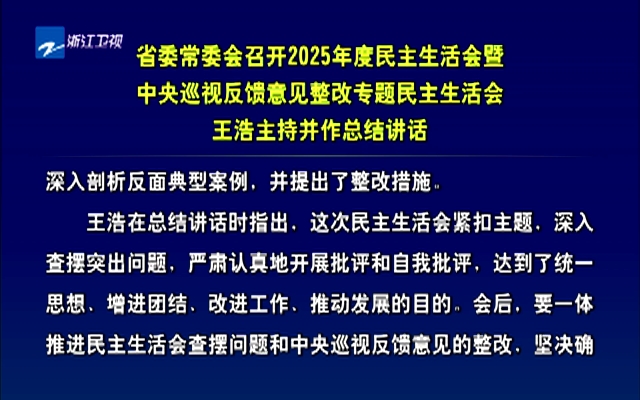 浙江卫视

省委常委会召开2025年度民主生活会暨
中央巡视反馈意见整改专题民主生活会
王浩主持并作总结讲话

深入剖析反面典型案例，并提出了整改措施。

王浩在总结讲话时指出，这次民主生活会紧扣主题，深入查摆突出问题，严肃认真地开展批评和自我批评，达到了统一思想、增进团结、改进工作、推动发展的目的。会后，要一体推进民主生活会查摆问题和中央巡视反馈意见的整改，坚决确